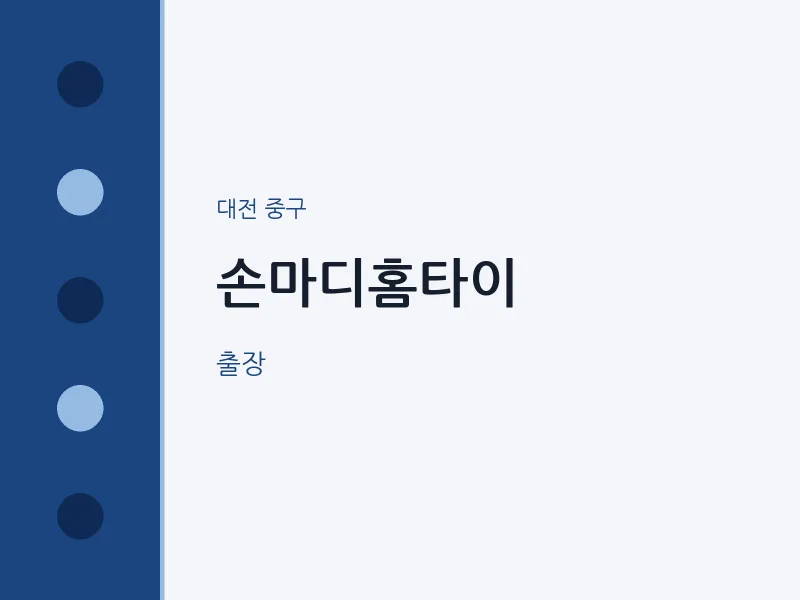 대전 중구

손마디홈타이

출장